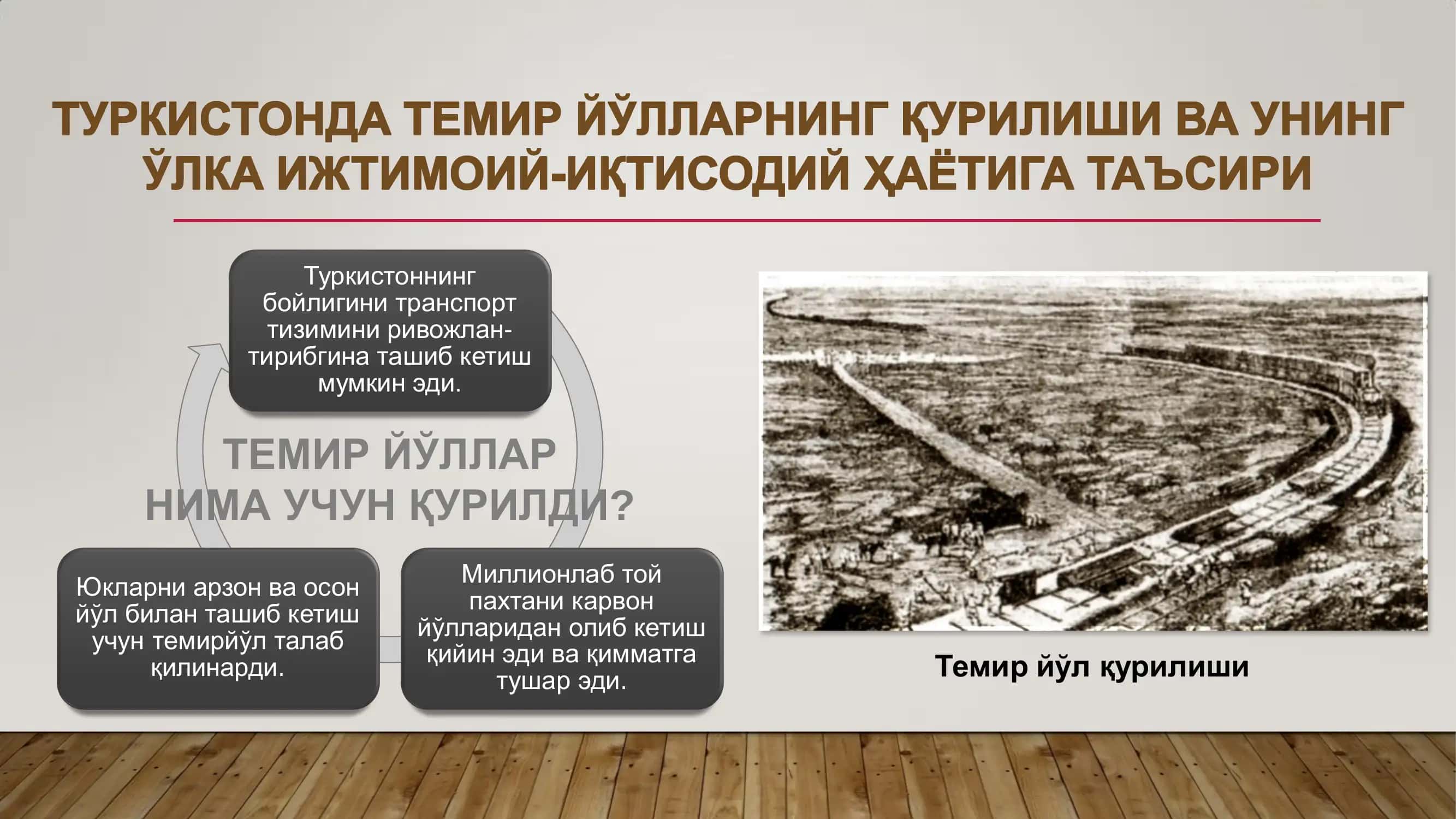 ТУРКИСТОНДА ТЕМИР ЙЎЛЛАРНИНГ ҚУРИЛИШИ ВА УНИНГ ЎЛКА ИЖТИМОИЙ-ИҚТИСОДИЙ ҲАЁТИГА ТАЪСИРИ

Туркистоннинг бойлигини транспорт тизимини ривожлантирибгина ташиб кетиш мумкин эди.

ТЕМИР ЙЎЛЛАР НИМА УЧУН ҚУРИЛДИ?

Юкларни арзон ва осон йўл билан ташиб кетиш учун темирйўл талаб қилинарди.

Миллионлаб той пахтани карвон йўлларидан олиб кетиш қийин эди ва қимматга тушар эди.

Темир йўл қурилиши